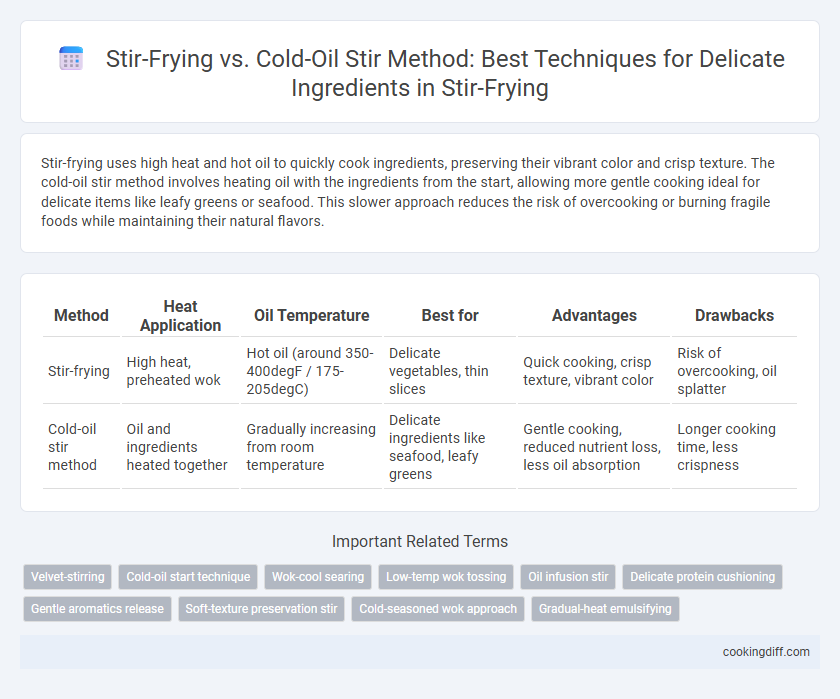 Stir-Frying vs. Cold-Oil Stir Method: Best Techniques for Delicate Ingredients in Stir-Frying

Stir-frying uses high heat and hot oil to quickly cook ingredients, preserving their vibrant color and crisp texture. The cold-oil stir method involves heating oil with the ingredients from the start, allowing more gentle cooking ideal for delicate items like leafy greens or seafood. This slower approach reduces the risk of overcooking or burning fragile foods while maintaining their natural flavors.

| Method | Heat Application | Oil Temperature | Best for | Advantages | Drawbacks |
|---|---|---|---|---|---|
| Stir-frying | High heat, preheated wok | Hot oil (around 350-400degF / 175-205degC) | Delicate vegetables, thin slices | Quick cooking, crisp texture, vibrant color | Risk of overcooking, oil splatter |
| Cold-oil stir method | Oil and ingredients heated together | Gradually increasing from room temperature | Delicate ingredients like seafood, leafy greens | Gentle cooking, reduced nutrient loss, less oil absorption | Longer cooking time, less crispness |

Important Related Terms

Velvet-stirring
Cold-oil start technique
Wok-cool searing
Low-temp wok tossing
Oil infusion stir
Delicate protein cushioning
Gentle aromatics release
Soft-texture preservation stir
Cold-seasoned wok approach
Gradual-heat emulsifying

cookingdiff.com